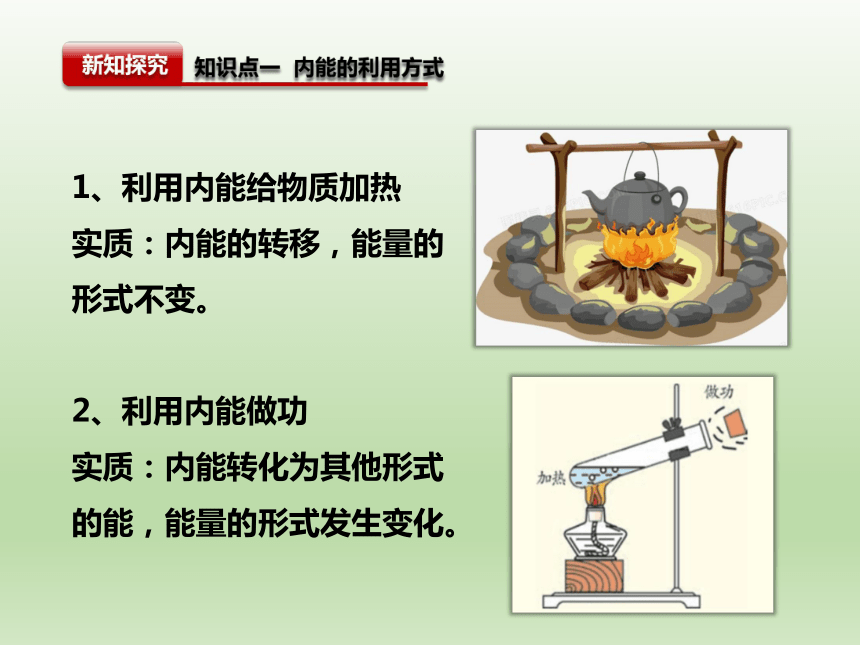 新知探究 知识点一 内能的利用方式

1、利用内能给物质加热
实质：内能的转移，能量的形式不变。

2、利用内能做功
实质：内能转化为其他形式的能，能量的形式发生变化。

做功

加热